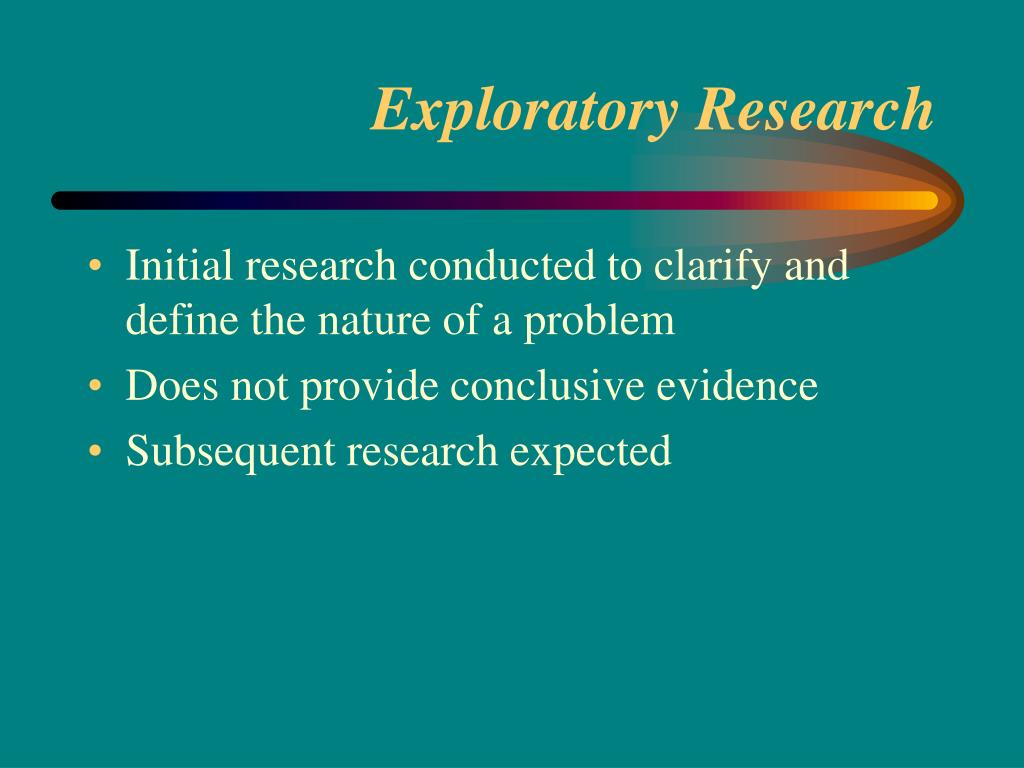 Exploratory Research

• Initial research conducted to clarify and define the nature of a problem
• Does not provide conclusive evidence
• Subsequent research expected